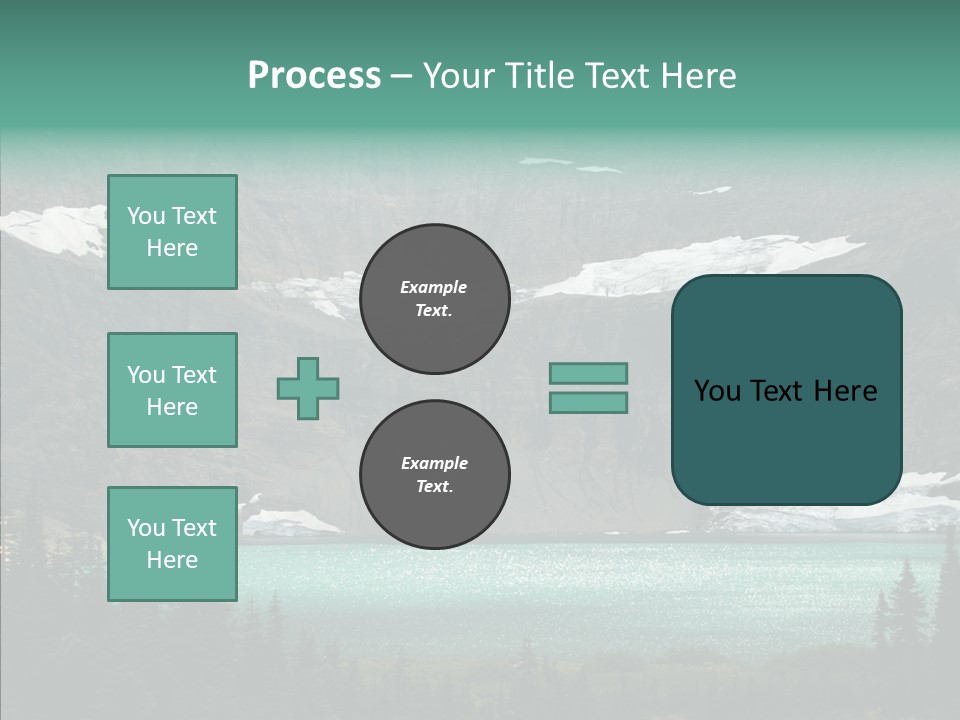 Process – Your Title Text Here

You Text Here

You Text Here

You Text Here

Example Text.

Example Text.

You Text Here